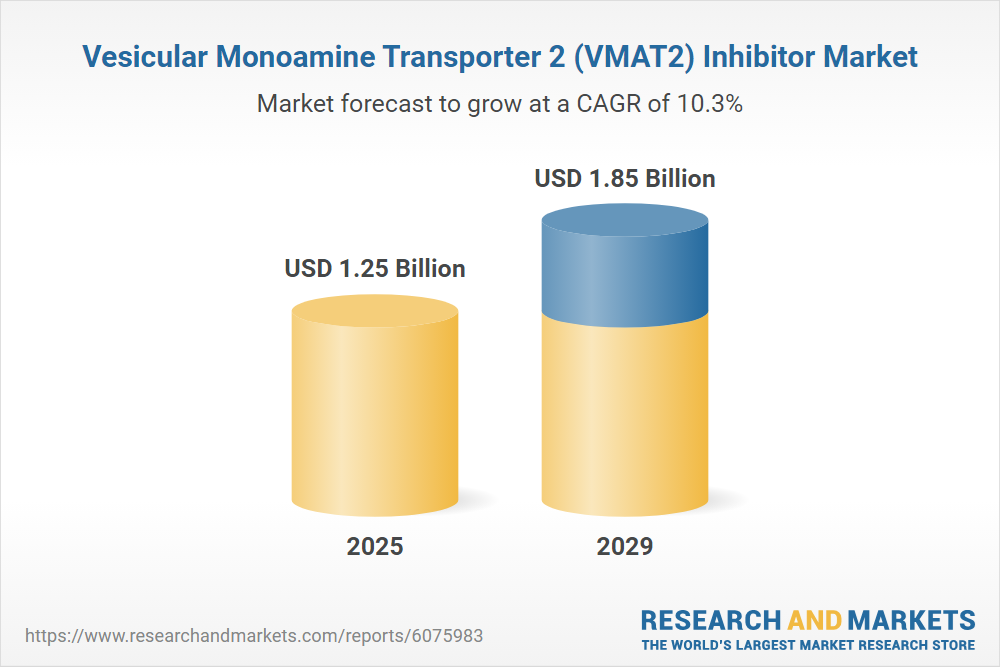 Vesicular Monoamine Transporter 2 (VMAT2) Inhibitor Market

Market forecast to grow at a CAGR of 10.3%

USD 1.25 Billion

USD 1.85 Billion

2025

2029

https://www.researchandmarkets.com/reports/6075983

RESEARCH AND MARKETS
THE WORLD'S LARGEST MARKET RESEARCH STORE